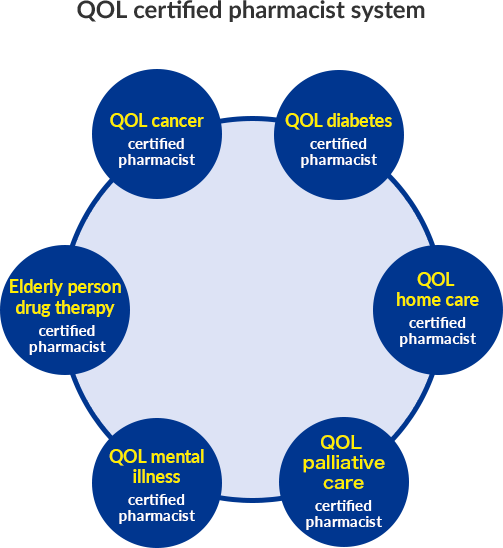 QOL certified pharmacist system

QOL cancer certified pharmacist

QOL diabetes certified pharmacist

Elderly person drug therapy certified pharmacist

QOL home care certified pharmacist

QOL mental illness certified pharmacist

QOL palliative care certified pharmacist